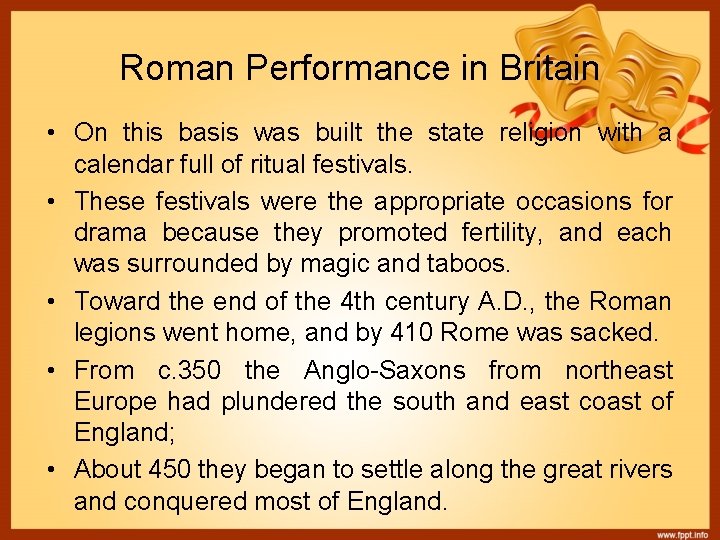 Roman Performance in Britain

• On this basis was built the state religion with a calendar full of ritual festivals.

• These festivals were the appropriate occasions for drama because they promoted fertility, and each was surrounded by magic and taboos.

• Toward the end of the 4th century A.D., the Roman legions went home, and by 410 Rome was sacked.

• From c.350 the Anglo-Saxons from northeast Europe had plundered the south and east coast of England;

• About 450 they began to settle along the great rivers and conquered most of England.

www.fppt.info